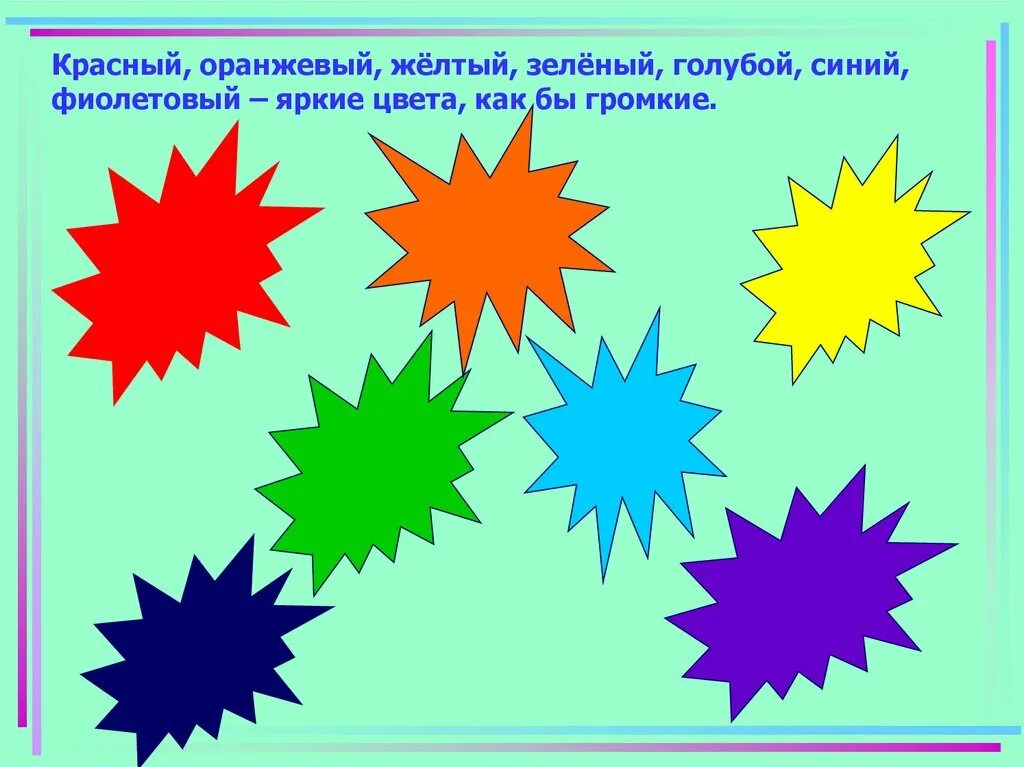 Красный, оранжевый, жёлтый, зелёный, голубой, синий, фиолетовый – яркие цвета, как бы громкие.